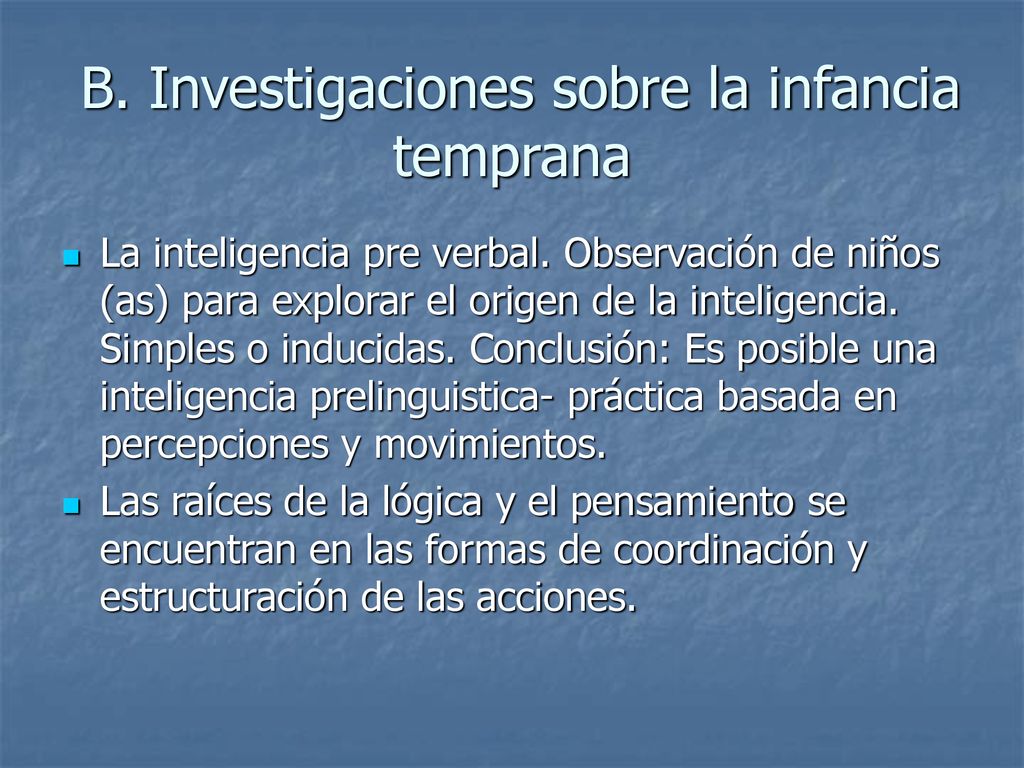 B. Investigaciones sobre la infancia temprana

La inteligencia pre verbal. Observación de niños (as) para explorar el origen de la inteligencia. Simples o inducidas. Conclusión: Es posible una inteligencia prelinguistica- práctica basada en percepciones y movimientos.

Las raíces de la lógica y el pensamiento se encuentran en las formas de coordinación y estructuración de las acciones.